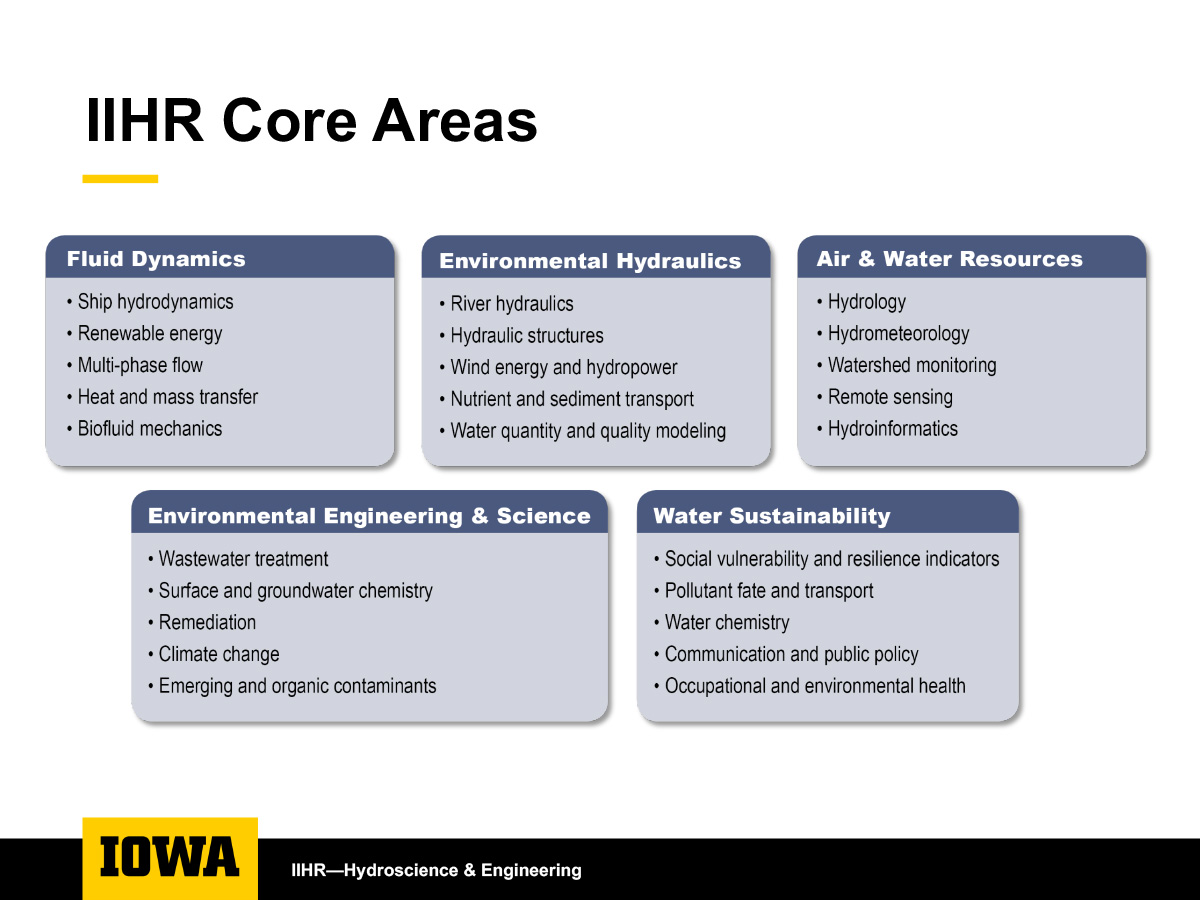 IIHR Core Areas

Fluid Dynamics
• Ship hydrodynamics
• Renewable energy
• Multi-phase flow
• Heat and mass transfer
• Biofluid mechanics

Environmental Hydraulics
• River hydraulics
• Hydraulic structures
• Wind energy and hydropower
• Nutrient and sediment transport
• Water quantity and quality modeling

Air & Water Resources
• Hydrology
• Hydrometeorology
• Watershed monitoring
• Remote sensing
• Hydroinformatics

Environmental Engineering & Science
• Wastewater treatment
• Surface and groundwater chemistry
• Remediation
• Climate change
• Emerging and organic contaminants

Water Sustainability
• Social vulnerability and resilience indicators
• Pollutant fate and transport
• Water chemistry
• Communication and public policy
• Occupational and environmental health

IOWA

IIHR—Hydroscience & Engineering